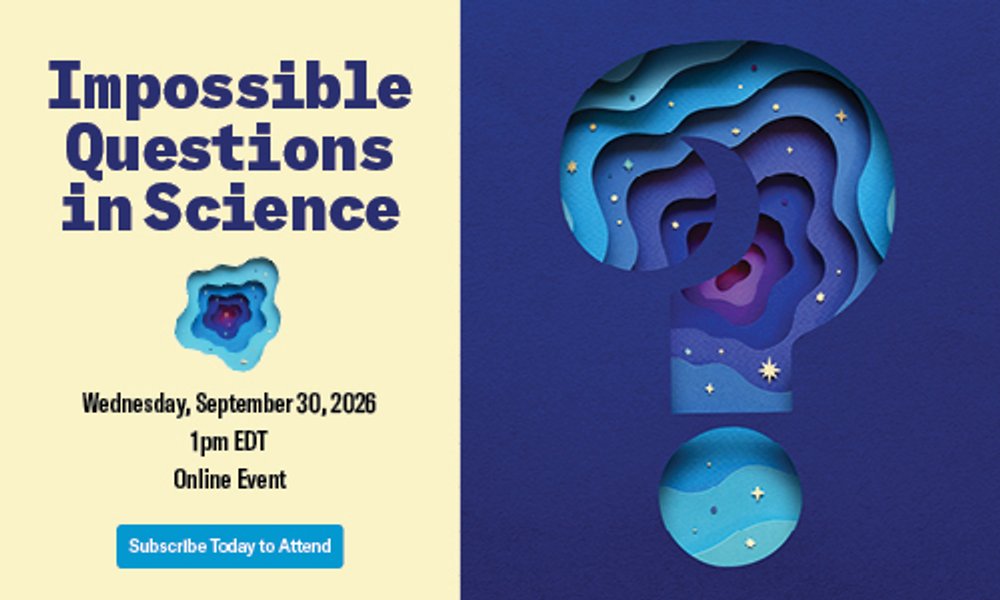 Impossible Questions in Science

Wednesday, September 30, 2026
1pm EDT
Online Event

Subscribe Today to Attend